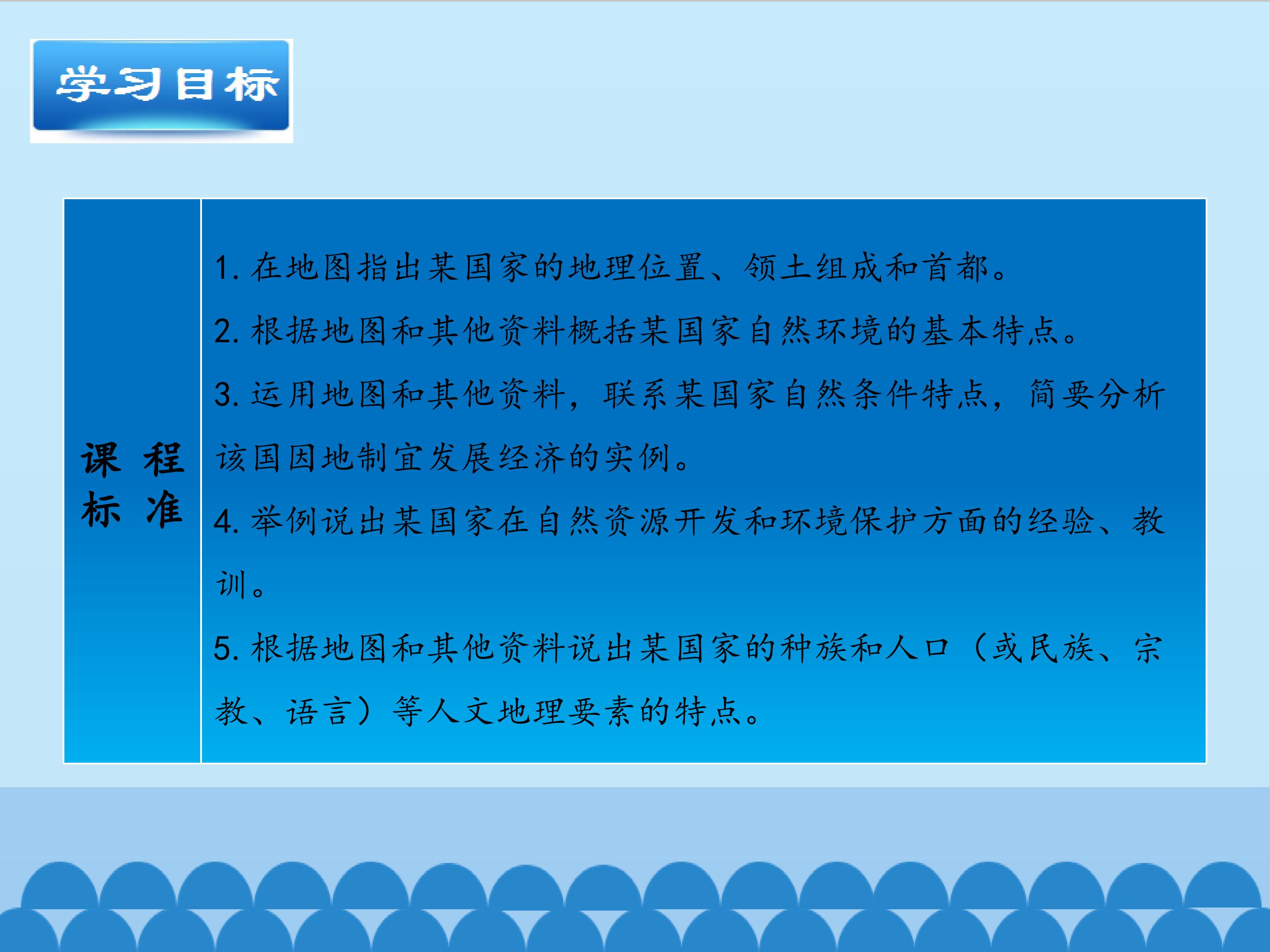 学习目标

课程标准

1.在地图指出某国家的地理位置、领土组成和首都。

2.根据地图和其他资料概括某国家自然环境的基本特点。

3.运用地图和其他资料，联系某国家自然条件特点，简要分析该国因地制宜发展经济的实例。

4.举例说出某国家在自然资源开发和环境保护方面的经验、教训。

5.根据地图和其他资料说出某国家的种族和人口（或民族、宗教、语言）等人文地理要素的特点。